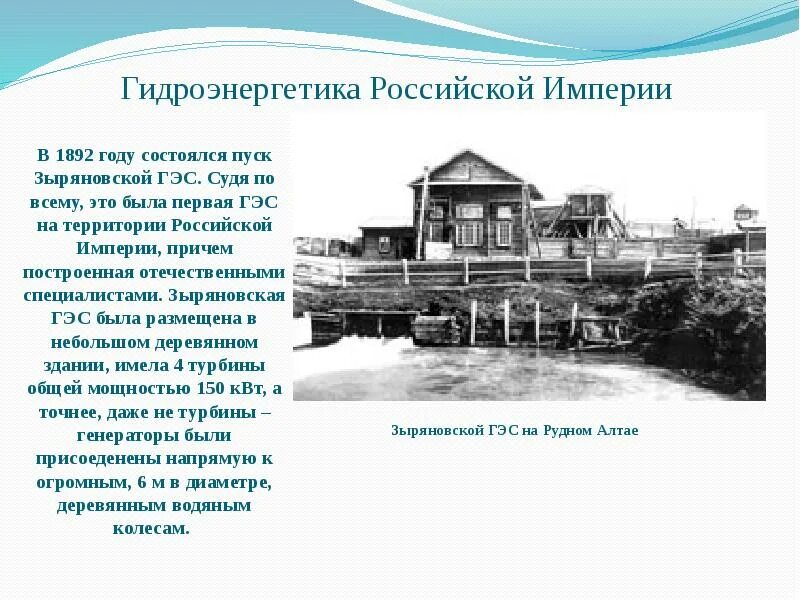 Гидроэнергетика Российской Империи

В 1892 году состоялся пуск Зыряновской ГЭС. Судя по всему, это была первая ГЭС на территории Российской Империи, причем построенная отечественными специалистами. Зыряновская ГЭС была размещена в небольшом деревянном здании, имела 4 турбины общей мощностью 150 кВт, а точнее, даже не турбины – генераторы были присоеденены напрямую к огромным, 6 м в диаметре, деревянным водяным колесам.

Зыряновской ГЭС на Рудном Алтае